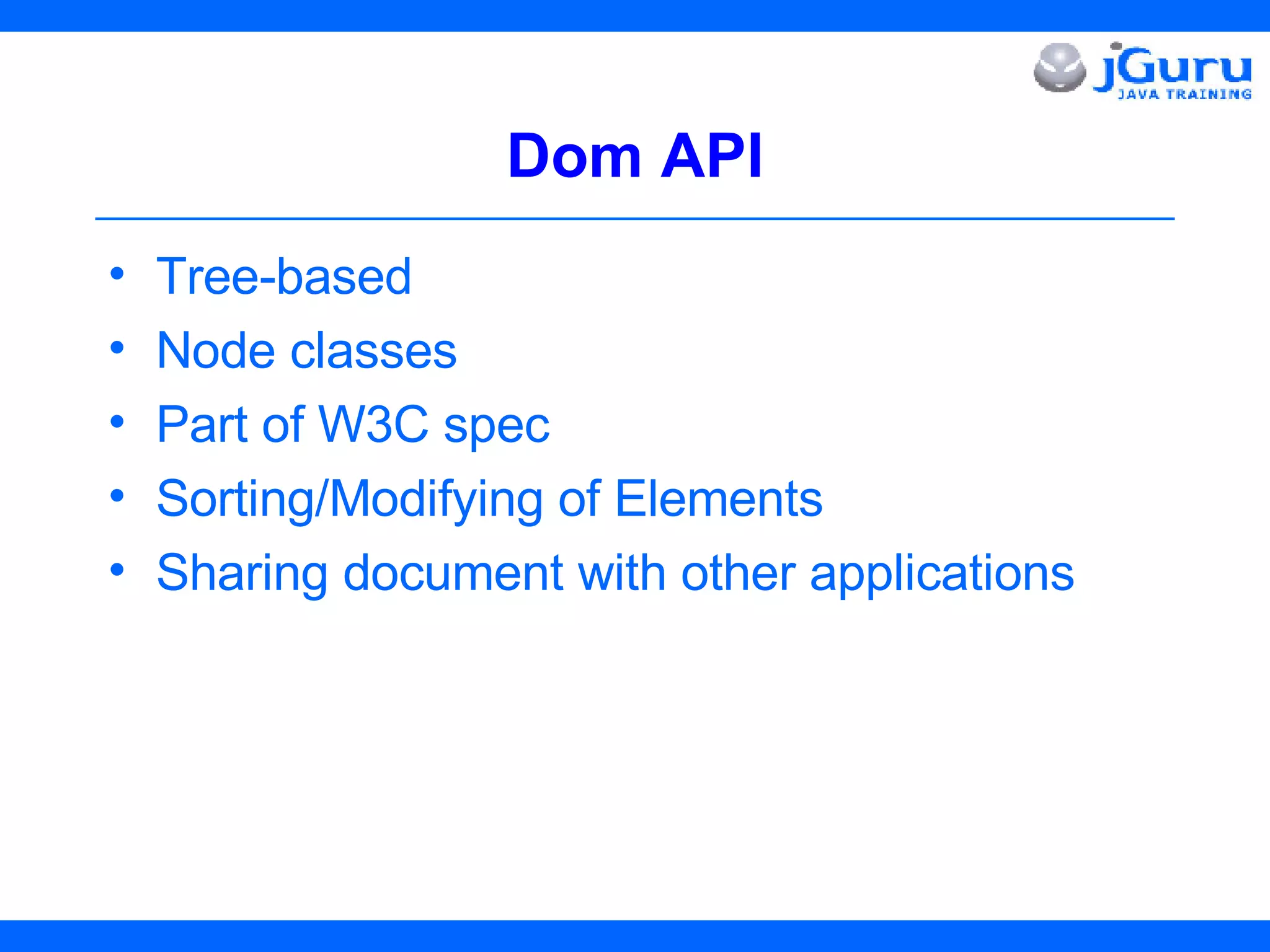 jGuru
JAVA TRAINING

Dom API

• Tree-based
• Node classes
• Part of W3C spec
• Sorting/Modifying of Elements
• Sharing document with other applications